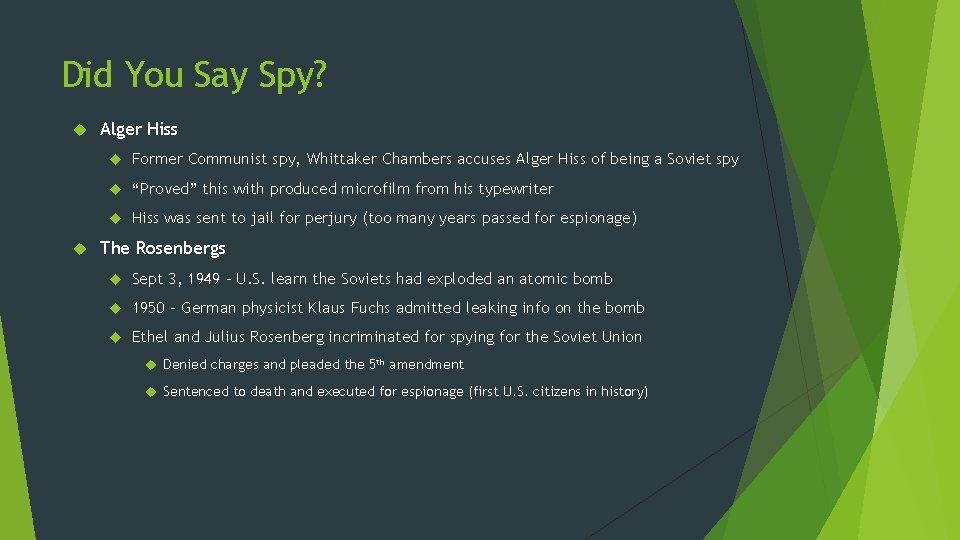 Did You Say Spy?

Alger Hiss

Former Communist spy, Whittaker Chambers accuses Alger Hiss of being a Soviet spy

"Proved" this with produced microfilm from his typewriter

Hiss was sent to jail for perjury (too many years passed for espionage)

The Rosenbergs

Sept 3, 1949 – U.S. learn the Soviets had exploded an atomic bomb

1950 – German physicist Klaus Fuchs admitted leaking info on the bomb

Ethel and Julius Rosenberg incriminated for spying for the Soviet Union

Denied charges and pleaded the 5$^{th}$ amendment

Sentenced to death and executed for espionage (first U.S. citizens in history)